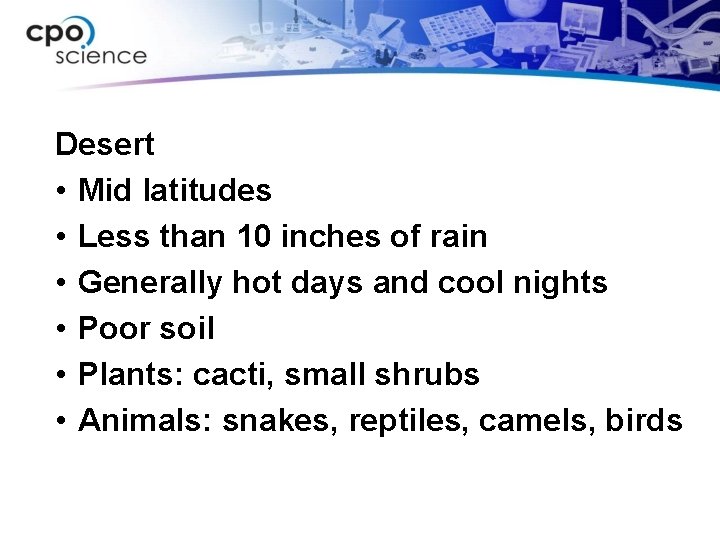 cpo
science

Desert
• Mid latitudes
• Less than 10 inches of rain
• Generally hot days and cool nights
• Poor soil
• Plants: cacti, small shrubs
• Animals: snakes, reptiles, camels, birds